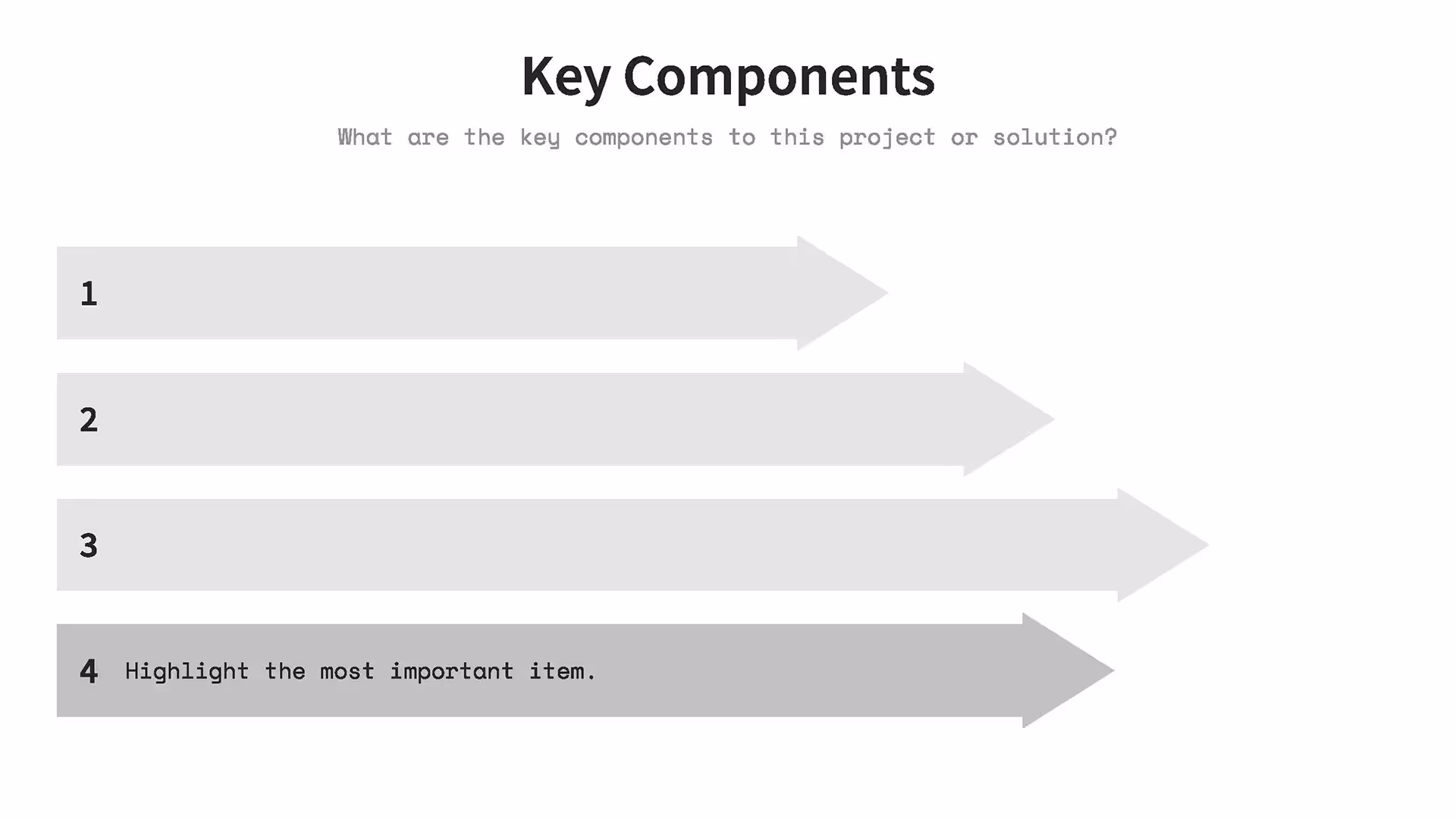 Key Components

What are the key components to this project or solution?

1

2

3

4 Highlight the most important item.